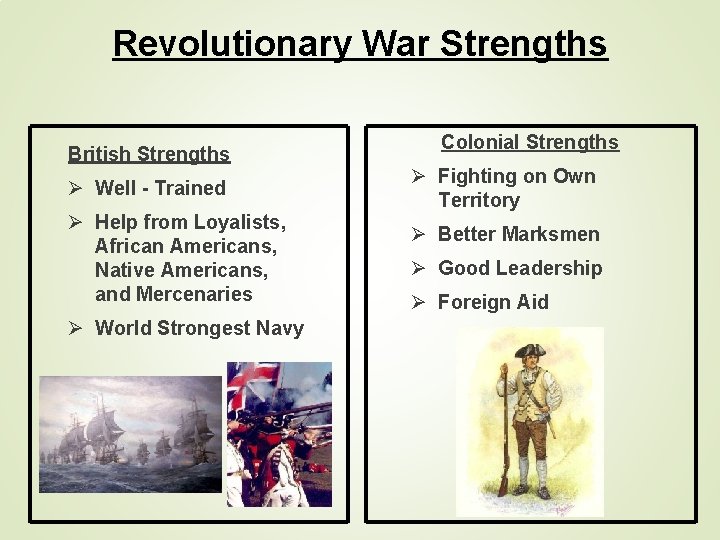 Revolutionary War Strengths

British Strengths

➢ Well - Trained

➢ Help from Loyalists, African Americans, Native Americans, and Mercenaries

➢ World Strongest Navy

Colonial Strengths

➢ Fighting on Own Territory

➢ Better Marksmen

➢ Good Leadership

➢ Foreign Aid